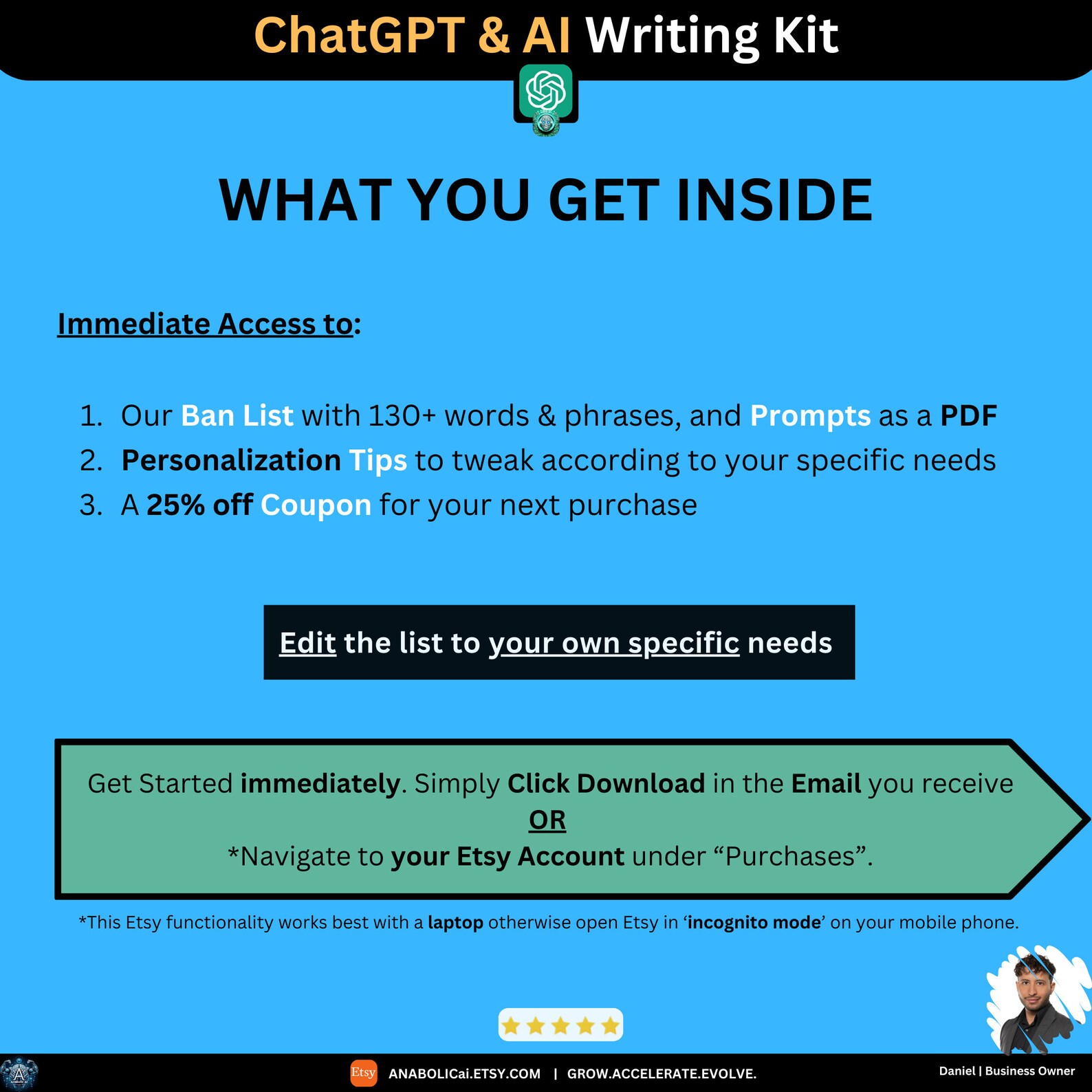 ChatGPT & AI Writing Kit

WHAT YOU GET INSIDE

Immediate Access to:

1. Our Ban List with 130+ words & phrases, and Prompts as a PDF
2. Personalization Tips to tweak according to your specific needs
3. A 25% off Coupon for your next purchase

Edit the list to your own specific needs

Get Started immediately. Simply Click Download in the Email you receive
OR
*Navigate to your Etsy Account under “Purchases”.

*This Etsy functionality works best with a laptop otherwise open Etsy in ‘incognito mode’ on your mobile phone.

Etsy ANABOLICai.ETSY.COM | GROW.ACCELERATE.EVOLVE.

Daniel | Business Owner